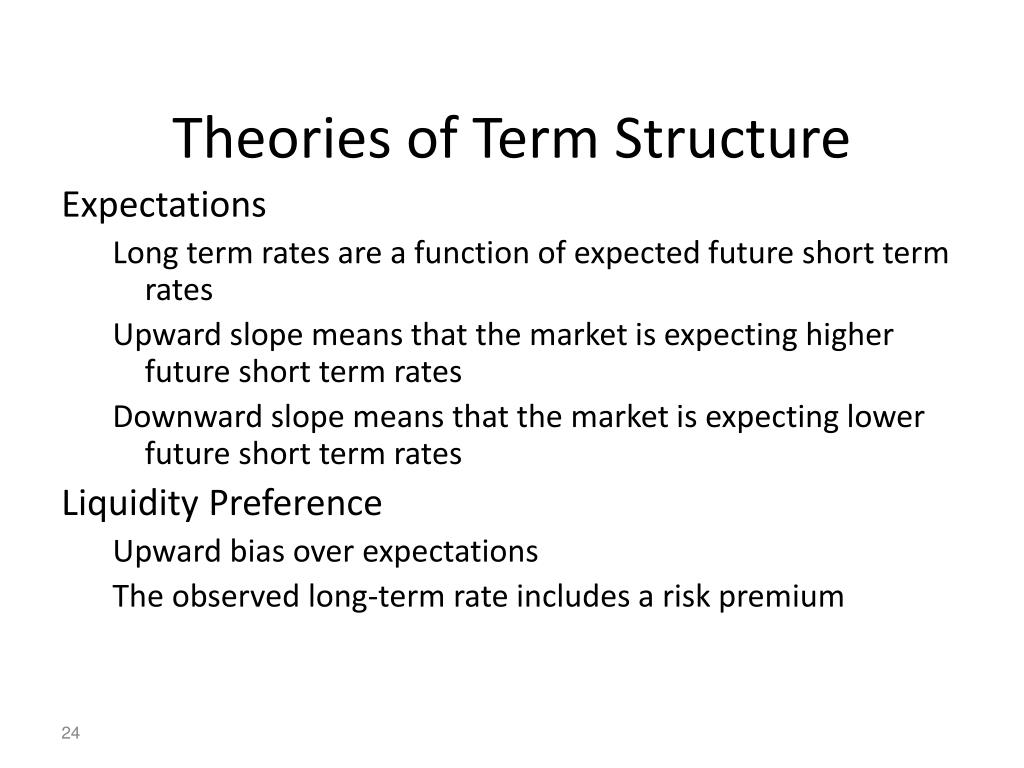 Theories of Term Structure

Expectations

Long term rates are a function of expected future short term rates

Upward slope means that the market is expecting higher future short term rates

Downward slope means that the market is expecting lower future short term rates

Liquidity Preference

Upward bias over expectations

The observed long-term rate includes a risk premium

24